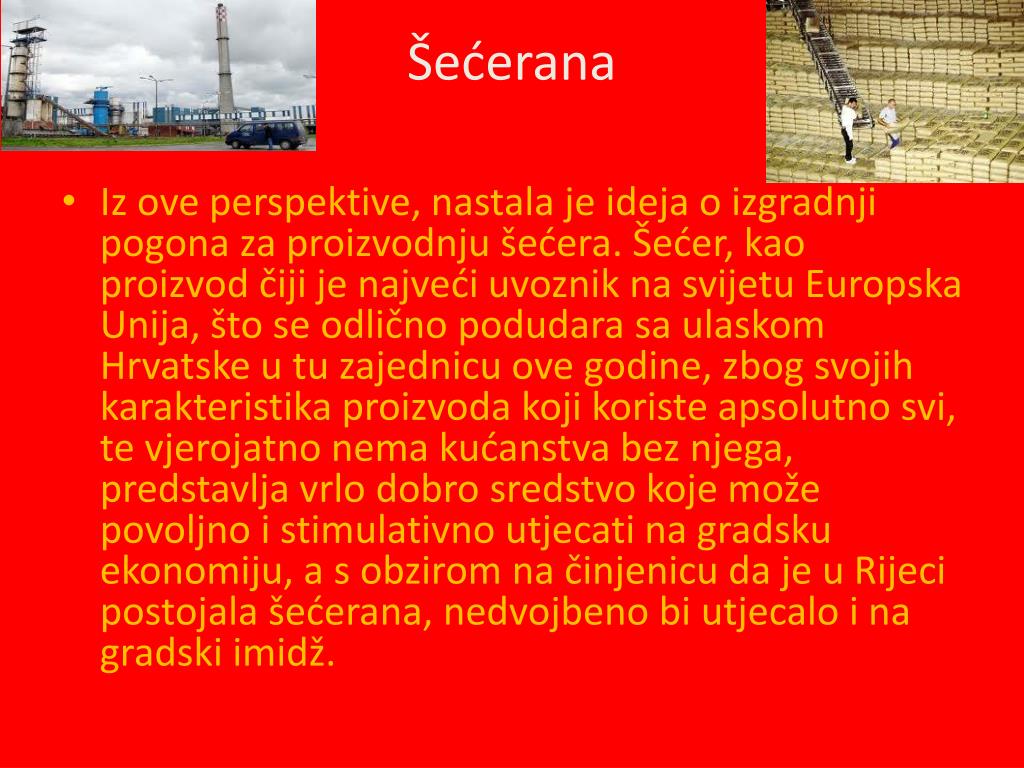 Šećerana

• Iz ove perspektive, nastala je ideja o izgradnji pogona za proizvodnju šećera. Šećer, kao proizvod čiji je najveći uvoznik na svijetu Europska Unija, što se odlično podudara sa ulaskom Hrvatske u tu zajednicu ove godine, zbog svojih karakteristika proizvoda koji koriste apsolutno svi, te vjerojatno nema kućanstva bez njega, predstavlja vrlo dobro sredstvo koje može povoljno i stimulativno utjecati na gradsku ekonomiju, a s obzirom na činjenicu da je u Rijeci postojala šećerana, nedvojbeno bi utjecalo i na gradski imidž.